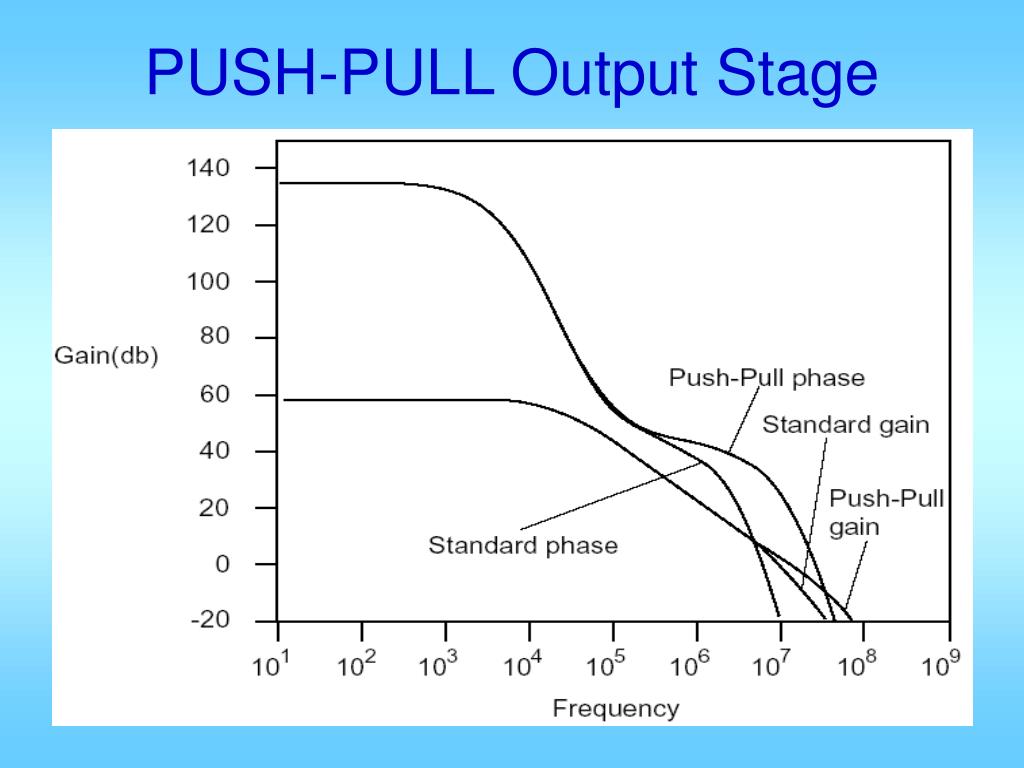 PUSH-PULL Output Stage

140
120
100
80
60
40
20
0
-20

Gain(db)

Push-Pull phase
Standard gain
Push-Pull gain
Standard phase

$10^1$ $10^2$ $10^3$ $10^4$ $10^5$ $10^6$ $10^7$ $10^8$ $10^9$

Frequency